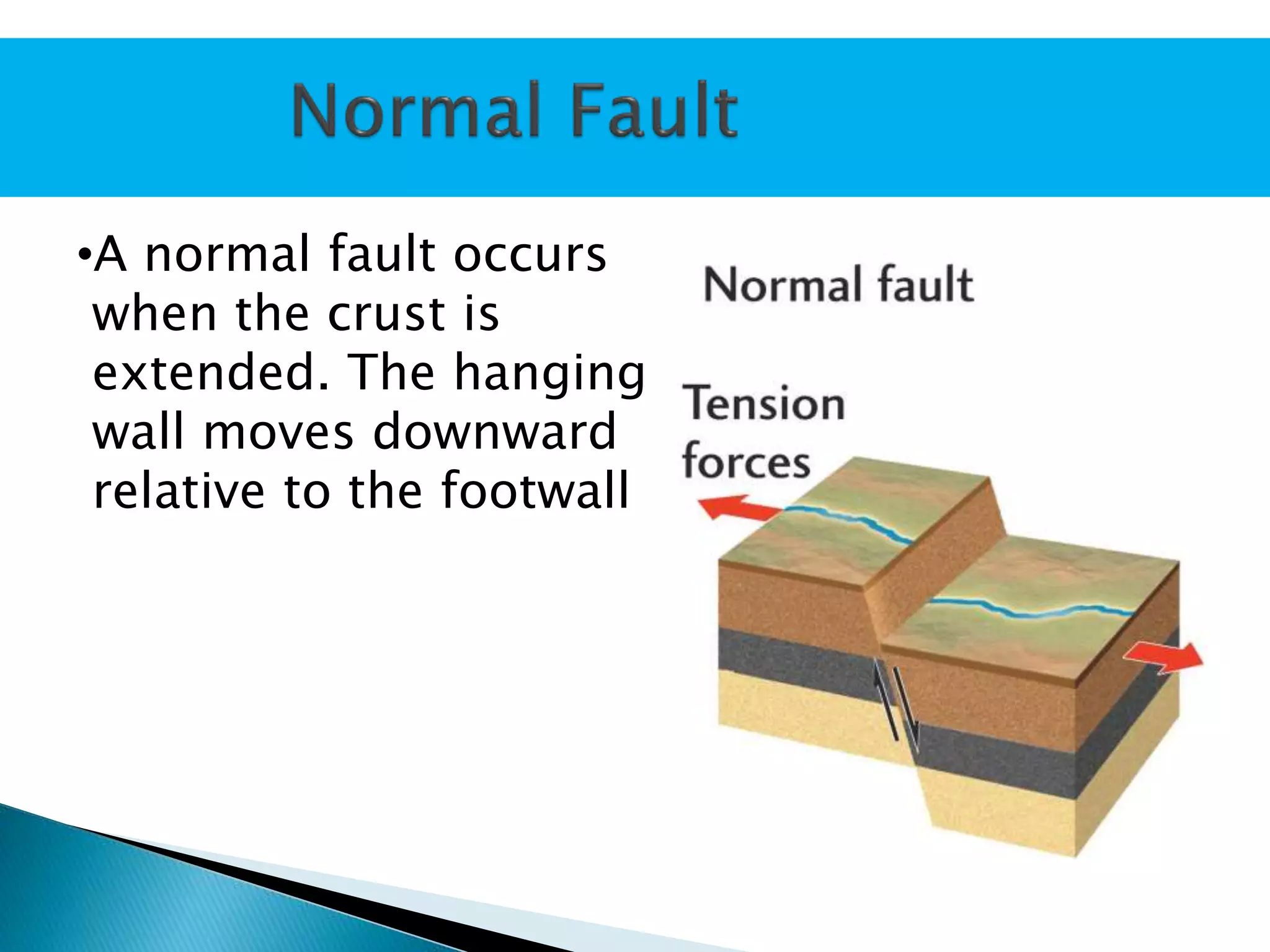 Normal Fault

•A normal fault occurs when the crust is extended. The hanging wall moves downward relative to the footwall

Normal fault

Tension forces